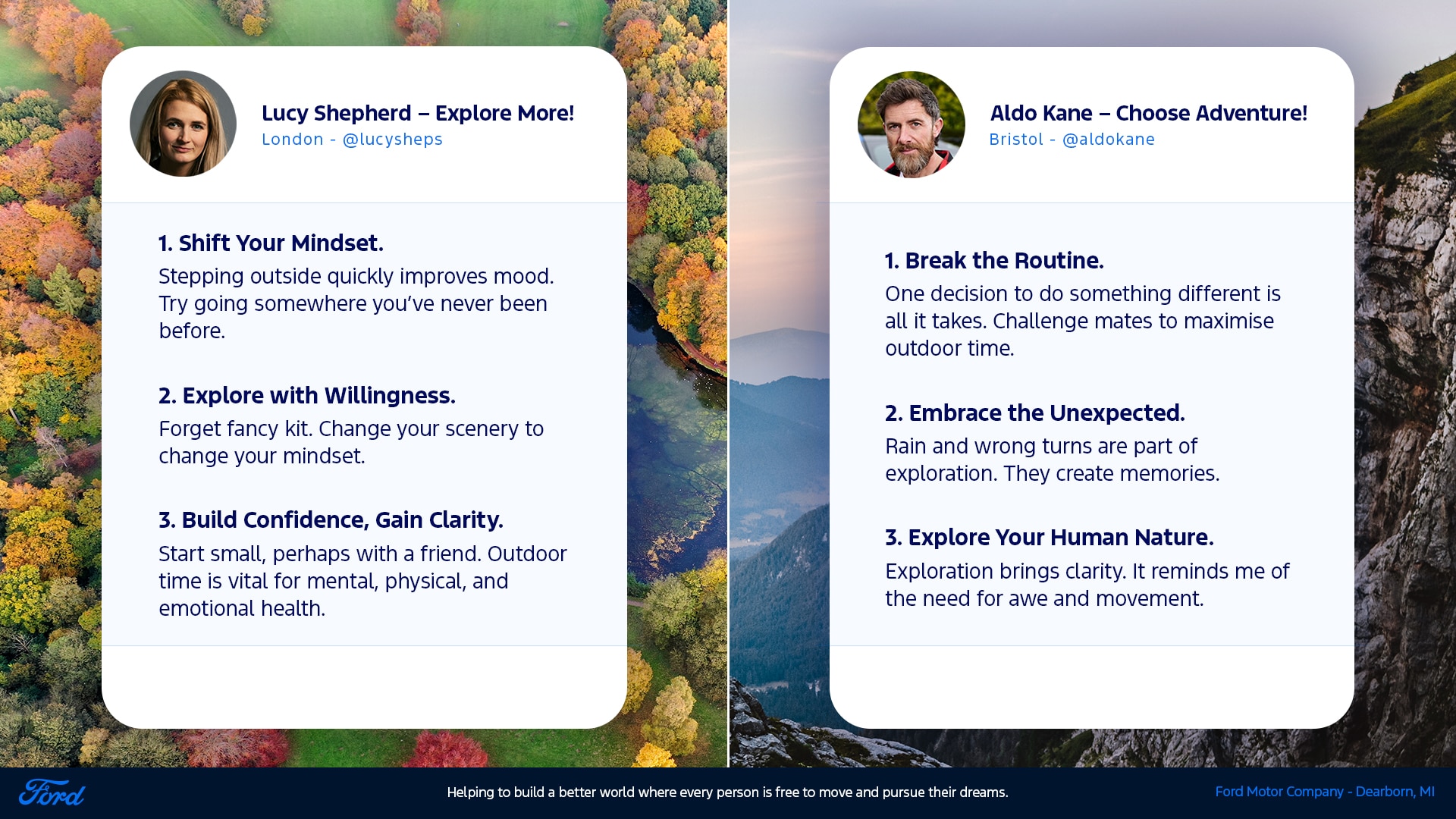 Lucy Shepherd – Explore More!
London - @lucysheps

1. Shift Your Mindset.
Stepping outside quickly improves mood. Try going somewhere you've never been before.

2. Explore with Willingness.
Forget fancy kit. Change your scenery to change your mindset.

3. Build Confidence, Gain Clarity.
Start small, perhaps with a friend. Outdoor time is vital for mental, physical, and emotional health.

Aldo Kane – Choose Adventure!
Bristol - @aldokane

1. Break the Routine.
One decision to do something different is all it takes. Challenge mates to maximise outdoor time.

2. Embrace the Unexpected.
Rain and wrong turns are part of exploration. They create memories.

3. Explore Your Human Nature.
Exploration brings clarity. It reminds me of the need for awe and movement.

Ford

Helping to build a better world where every person is free to move and pursue their dreams.

Ford Motor Company - Dearborn, MI